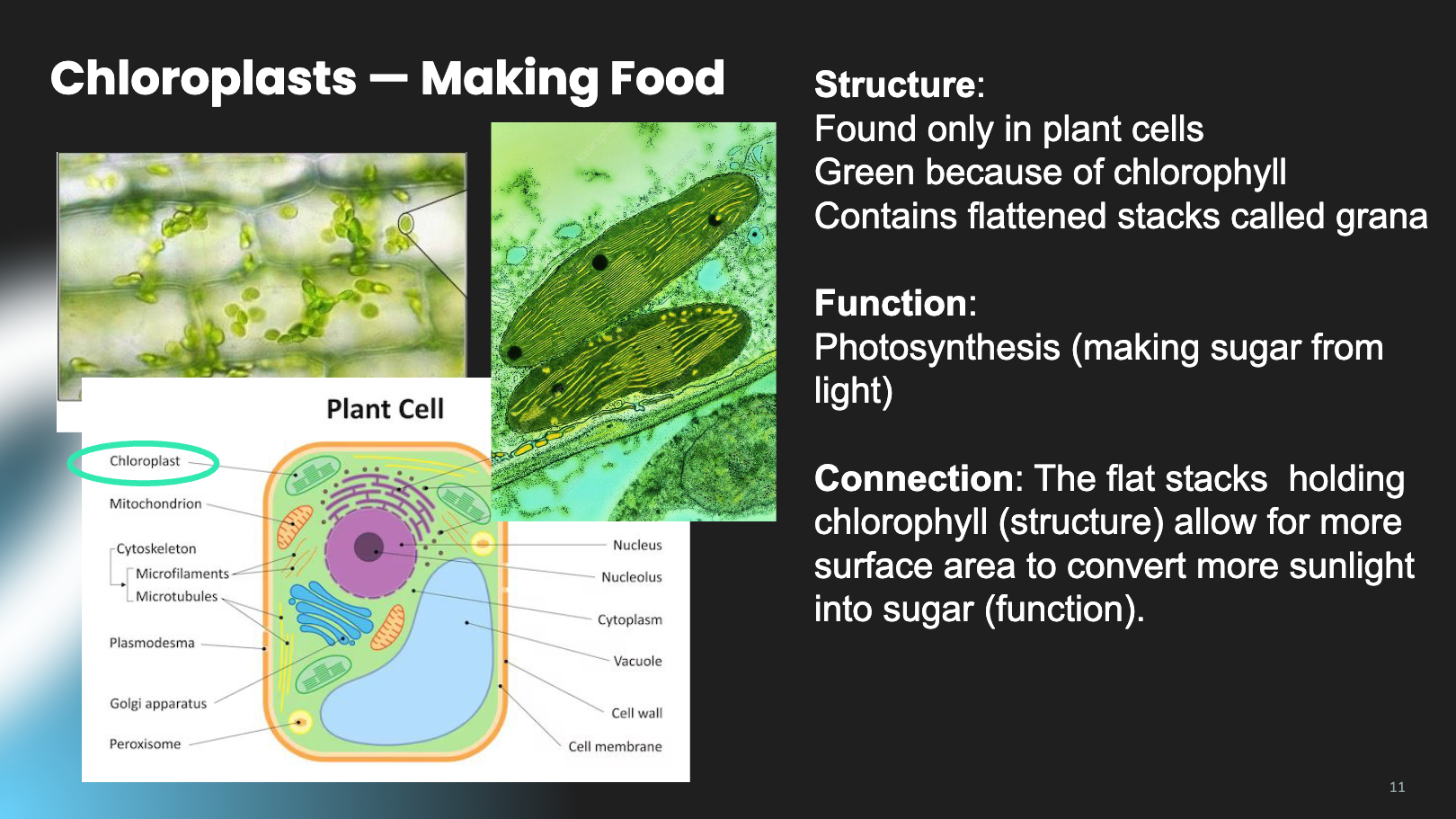 Chloroplasts — Making Food

Plant Cell

Chloroplast
Mitochondrion
Cytoskeleton
Microfilaments
Microtubules
Plasmodesma
Golgi apparatus
Peroxisome
Nucleus
Nucleolus
Cytoplasm
Vacuole
Cell wall
Cell membrane

Structure:
Found only in plant cells
Green because of chlorophyll
Contains flattened stacks called grana

Function:
Photosynthesis (making sugar from light)

Connection: The flat stacks holding chlorophyll (structure) allow for more surface area to convert more sunlight into sugar (function).

11